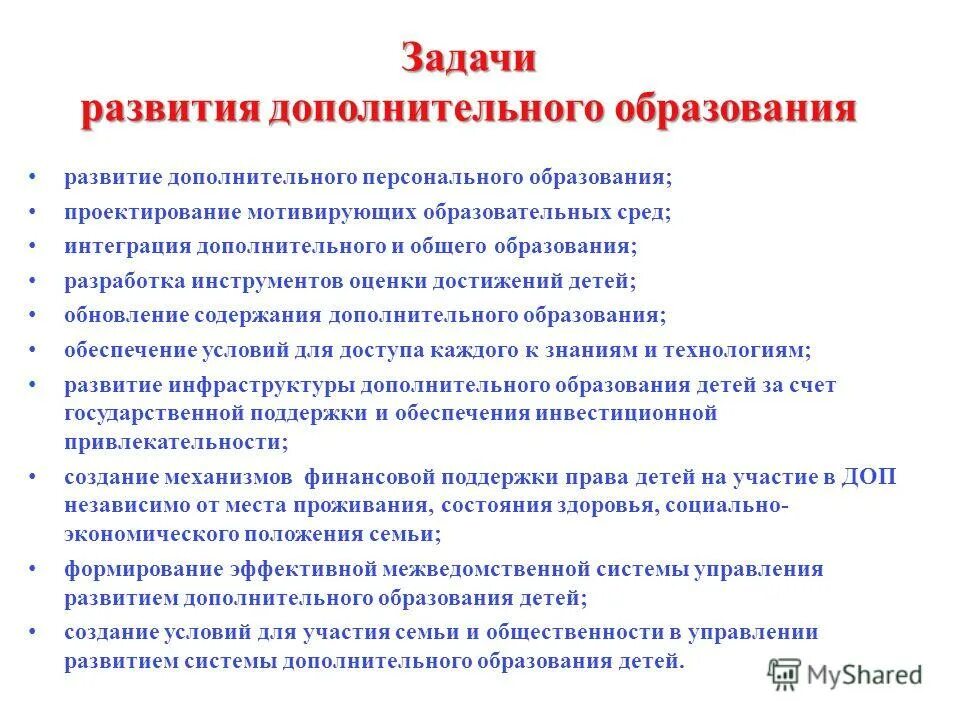 Задачи
развития дополнительного образования

• развитие дополнительного персонального образования;
• проектирование мотивирующих образовательных сред;
• интеграция дополнительного и общего образования;
• разработка инструментов оценки достижений детей;
• обновление содержания дополнительного образования;
• обеспечение условий для доступа каждого к знаниям и технологиям;
• развитие инфраструктуры дополнительного образования детей за счет государственной поддержки и обеспечения инвестиционной привлекательности;
• создание механизмов финансовой поддержки права детей на участие в ДОП независимо от места проживания, состояния здоровья, социально-экономического положения семьи;
• формирование эффективной межведомственной системы управления развитием дополнительного образования детей;
• создание условий для участия семьи и общественности в управлении развитием системы дополнительного образования детей.

MyShared